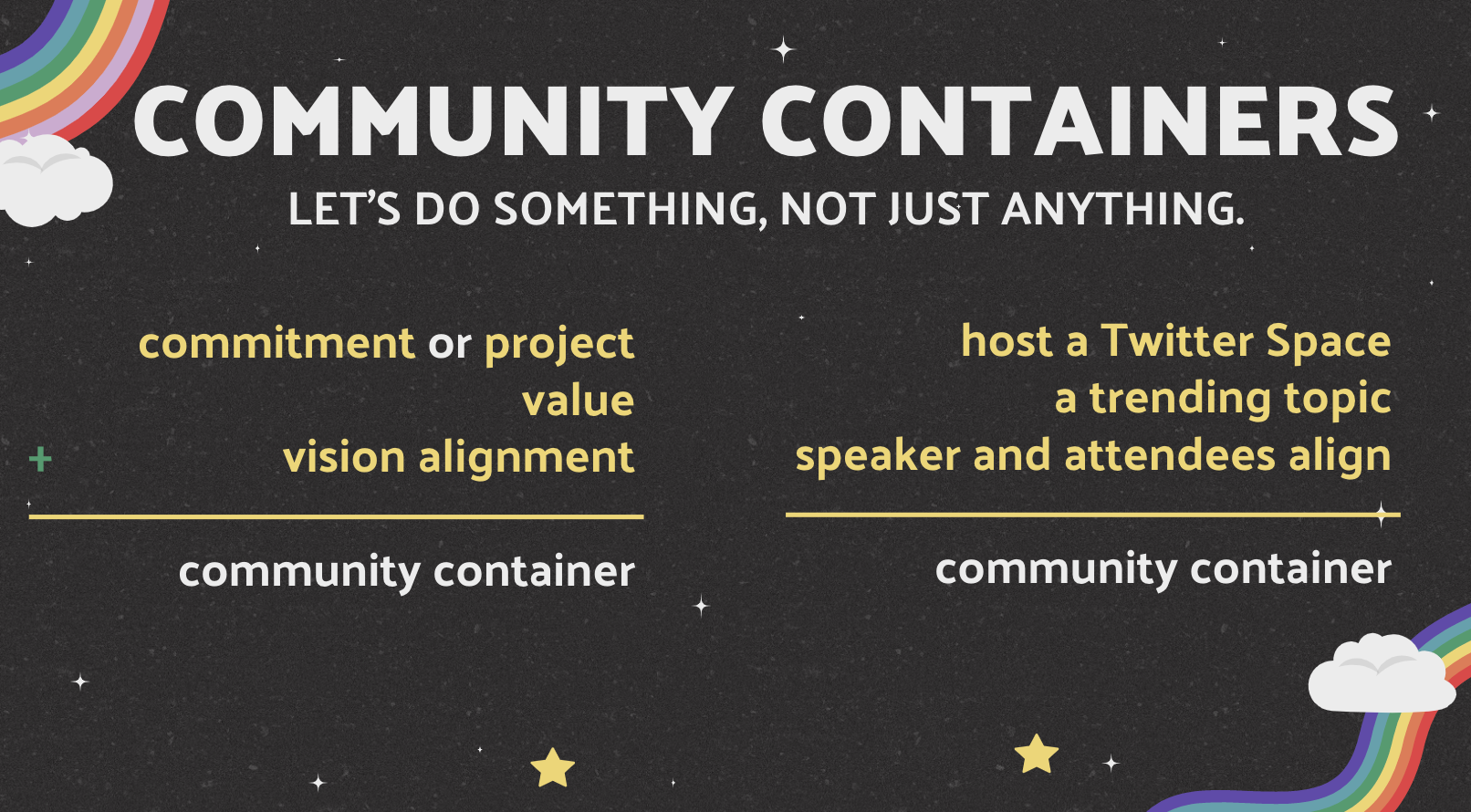 COMMUNITY CONTAINERS
LET'S DO SOMETHING, NOT JUST ANYTHING.

commitment or project
value
+ vision alignment

community container

host a Twitter Space
a trending topic
speaker and attendees align

community container